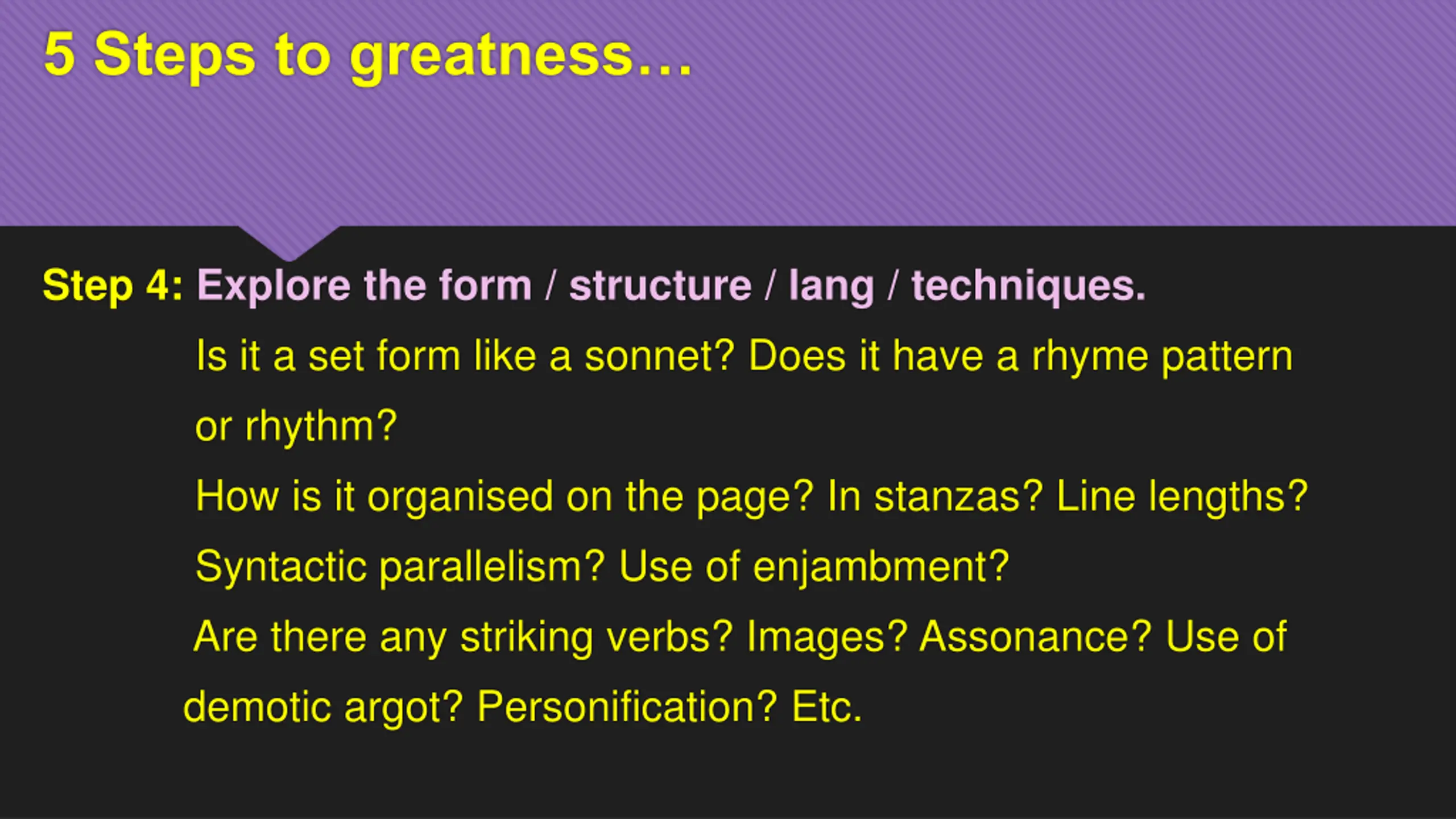 5 Steps to greatness…

Step 4: Explore the form / structure / lang / techniques.

Is it a set form like a sonnet? Does it have a rhyme pattern or rhythm?

How is it organised on the page? In stanzas? Line lengths? Syntactic parallelism? Use of enjambment?

Are there any striking verbs? Images? Assonance? Use of demotic argot? Personification? Etc.